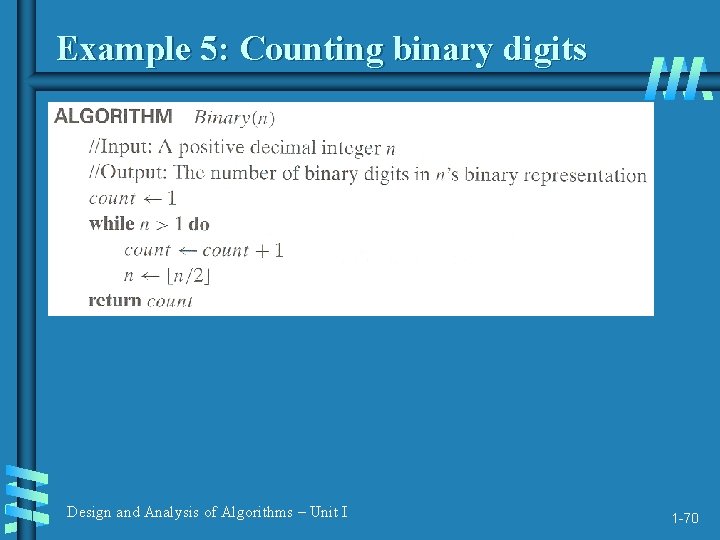 Example 5: Counting binary digits

ALGORITHM $Binary(n)$

//Input: A positive decimal integer $n$
//Output: The number of binary digits in $n$'s binary representation
$count \leftarrow 1$
while $n > 1$ do
$count \leftarrow count + 1$
$n \leftarrow \lfloor n/2 \rfloor$
return $count$

Design and Analysis of Algorithms – Unit I

1-70